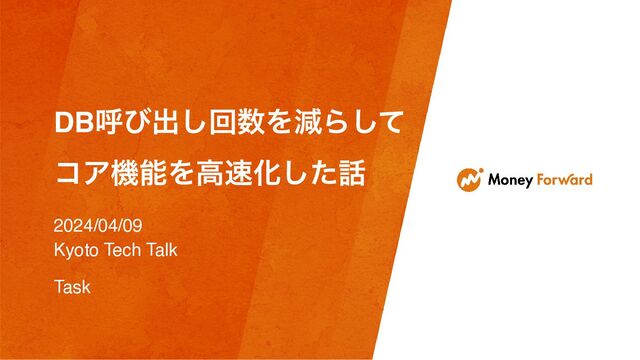 DB呼び出し回数を減らして
コア機能を高速化した話

2024/04/09
Kyoto Tech Talk

Task

Money Forward